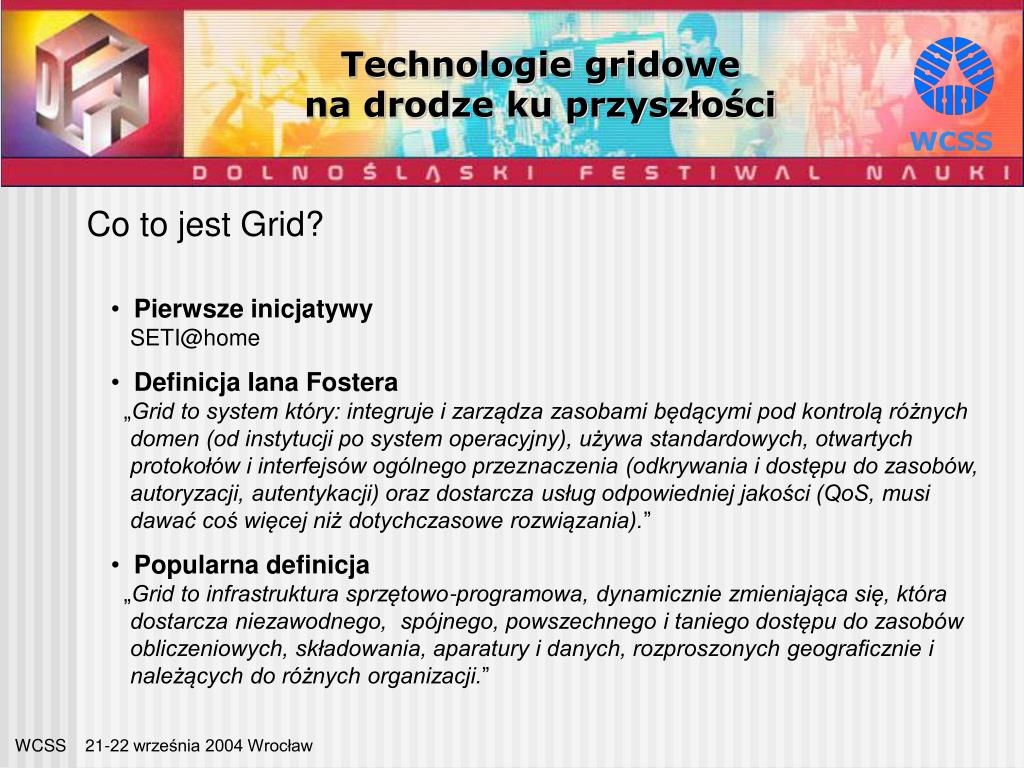 Technologie gridowe
na drodze ku przyszłości

WCSS

DOLNOŚLĄSKI FESTIWAL NAUKI

Co to jest Grid?

• Pierwsze inicjatywy
SETI@home

• Definicja Iana Fostera
„Grid to system który: integruje i zarządza zasobami będącymi pod kontrolą różnych domen (od instytucji po system operacyjny), używa standardowych, otwartych protokołów i interfejsów ogólnego przeznaczenia (odkrywania i dostępu do zasobów, autoryzacji, autentykacji) oraz dostarcza usług odpowiedniej jakości (QoS, musi dawać coś więcej niż dotychczasowe rozwiązania).”

• Popularna definicja
„Grid to infrastruktura sprzętowo-programowa, dynamicznie zmieniająca się, która dostarcza niezawodnego, spójnego, powszechnego i taniego dostępu do zasobów obliczeniowych, składowania, aparatury i danych, rozproszonych geograficznie i należących do różnych organizacji.”

WCSS 21-22 września 2004 Wrocław